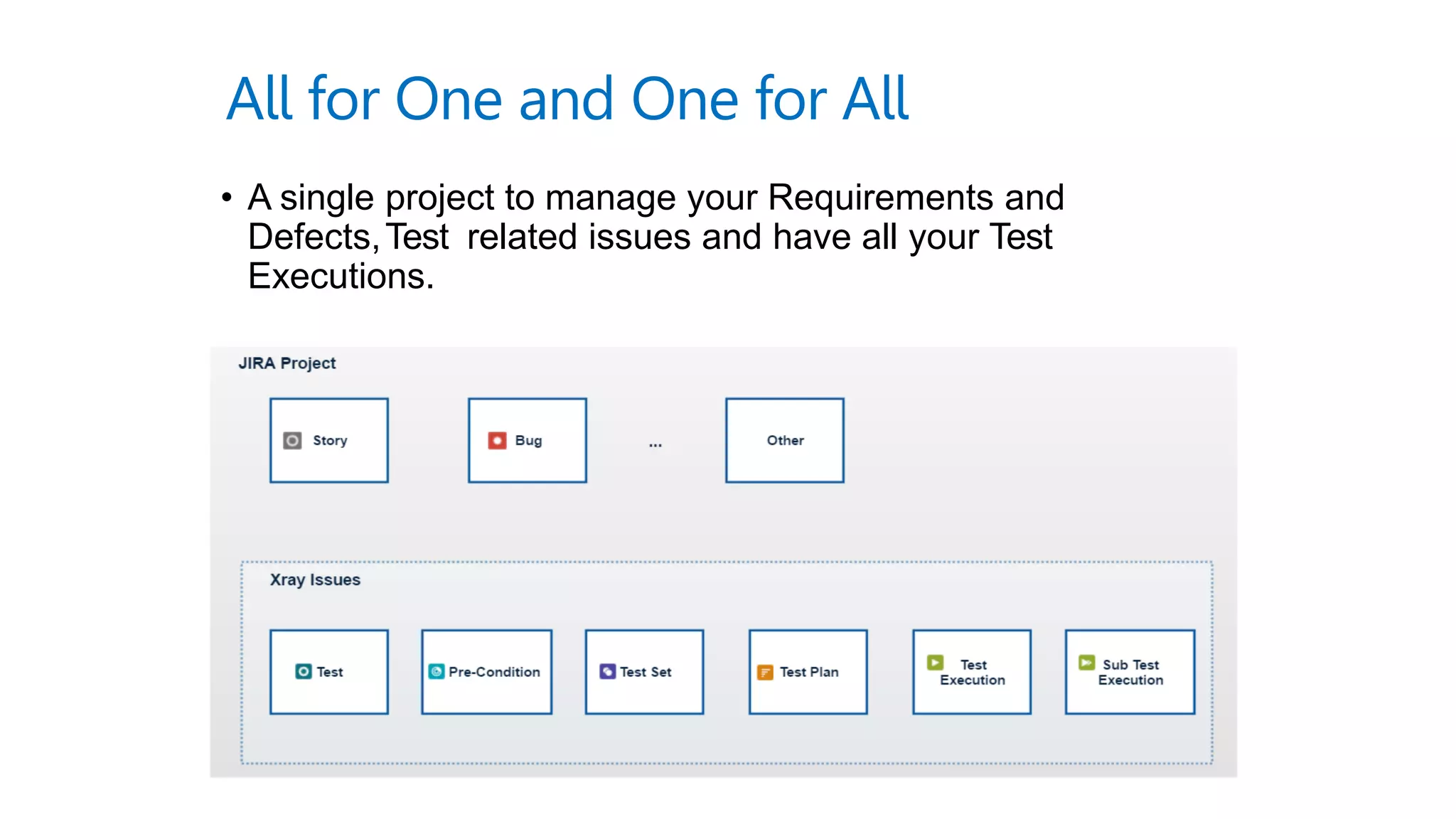 All for One and One for All

• A single project to manage your Requirements and Defects, Test related issues and have all your Test Executions.

JIRA Project

Story

Bug

...

Other

Xray Issues

Test

Pre-Condition

Test Set

Test Plan

Test Execution

Sub Test Execution